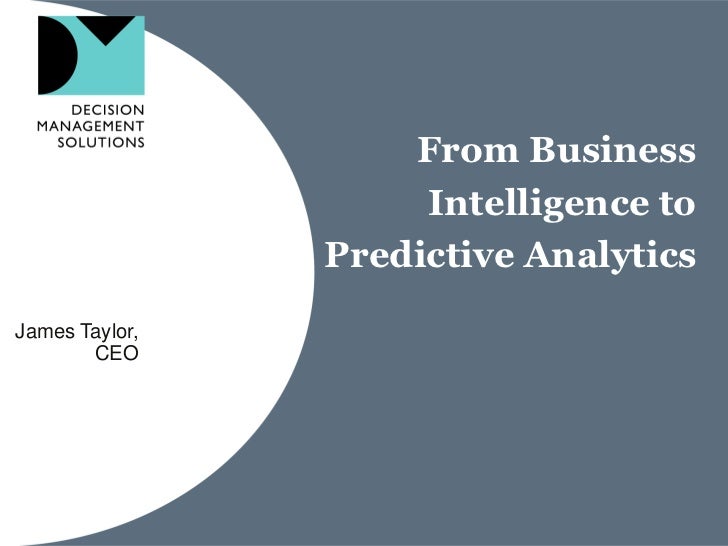 DECISION
MANAGEMENT
SOLUTIONS

From Business Intelligence to Predictive Analytics

James Taylor,
CEO